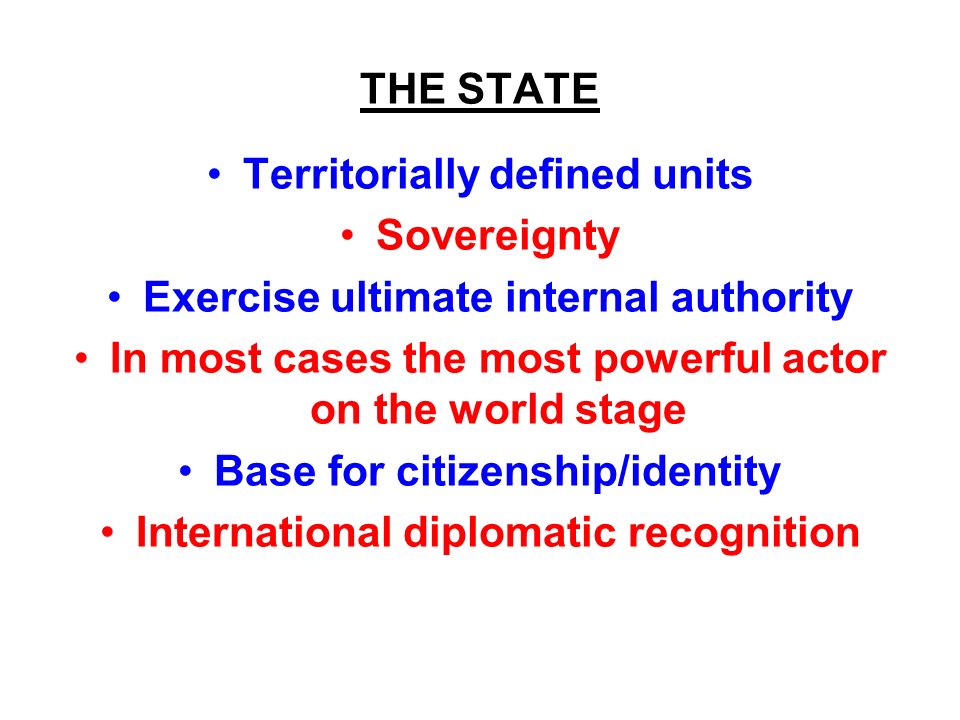 THE STATE

• Territorially defined units
• Sovereignty
• Exercise ultimate internal authority
• In most cases the most powerful actor on the world stage
• Base for citizenship/identity
• International diplomatic recognition